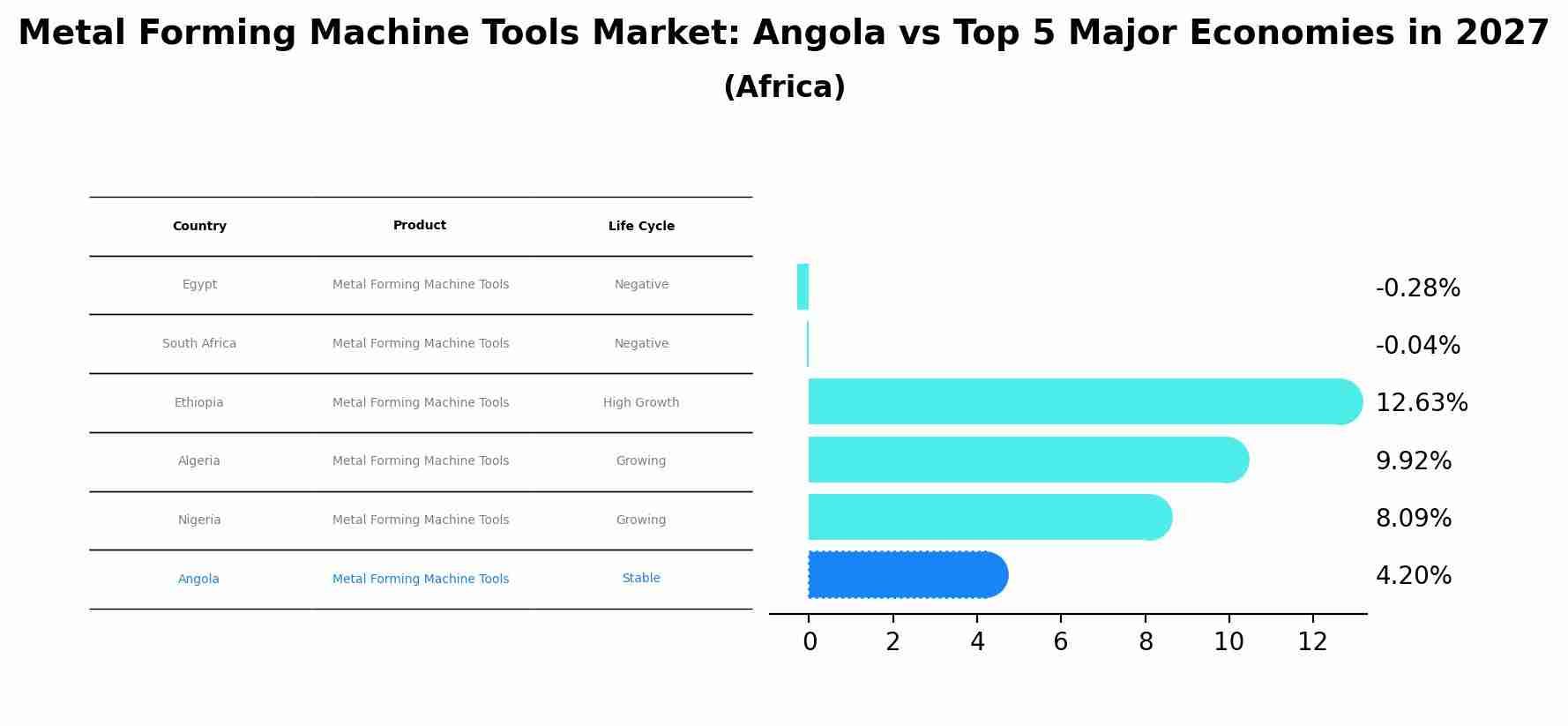 Metal Forming Machine Tools Market: Angola vs Top 5 Major Economies in 2027
(Africa)

| Country | Product | Life Cycle |
|---|---|---|
| Egypt | Metal Forming Machine Tools | Negative |
| South Africa | Metal Forming Machine Tools | Negative |
| Ethiopia | Metal Forming Machine Tools | High Growth |
| Algeria | Metal Forming Machine Tools | Growing |
| Nigeria | Metal Forming Machine Tools | Growing |
| Angola | Metal Forming Machine Tools | Stable |

-0.28%
-0.04%
12.63%
9.92%
8.09%
4.20%

0 2 4 6 8 10 12